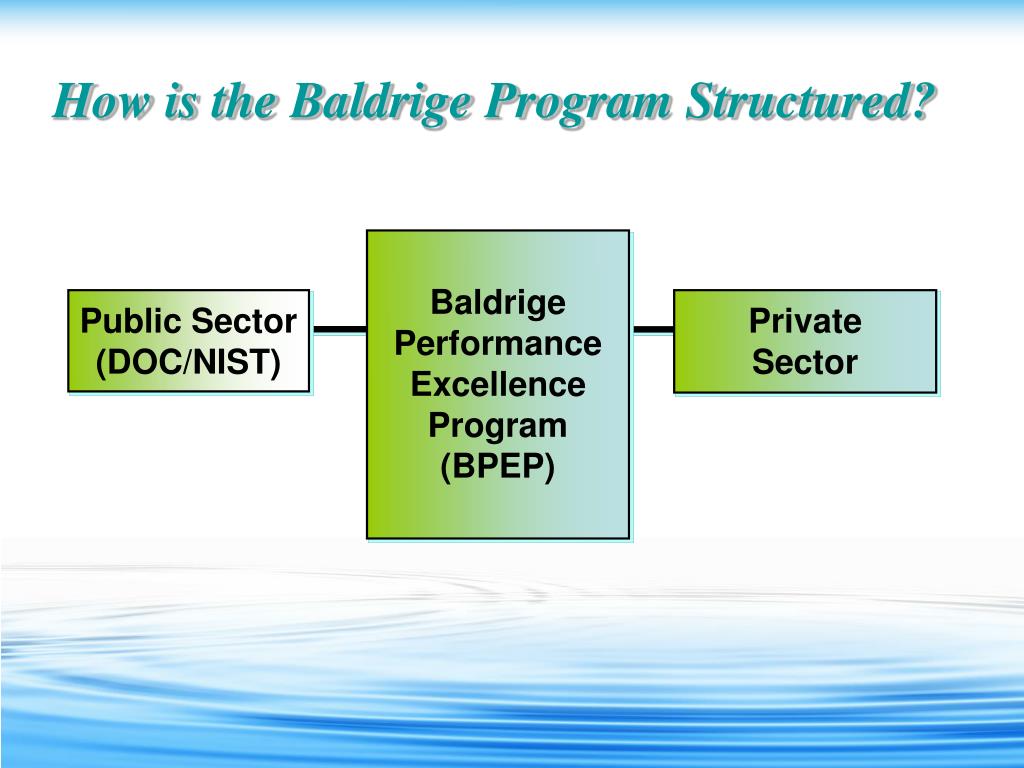 How is the Baldrige Program Structured?

Public Sector (DOC/NIST)

Baldrige Performance Excellence Program (BPEP)

Private Sector